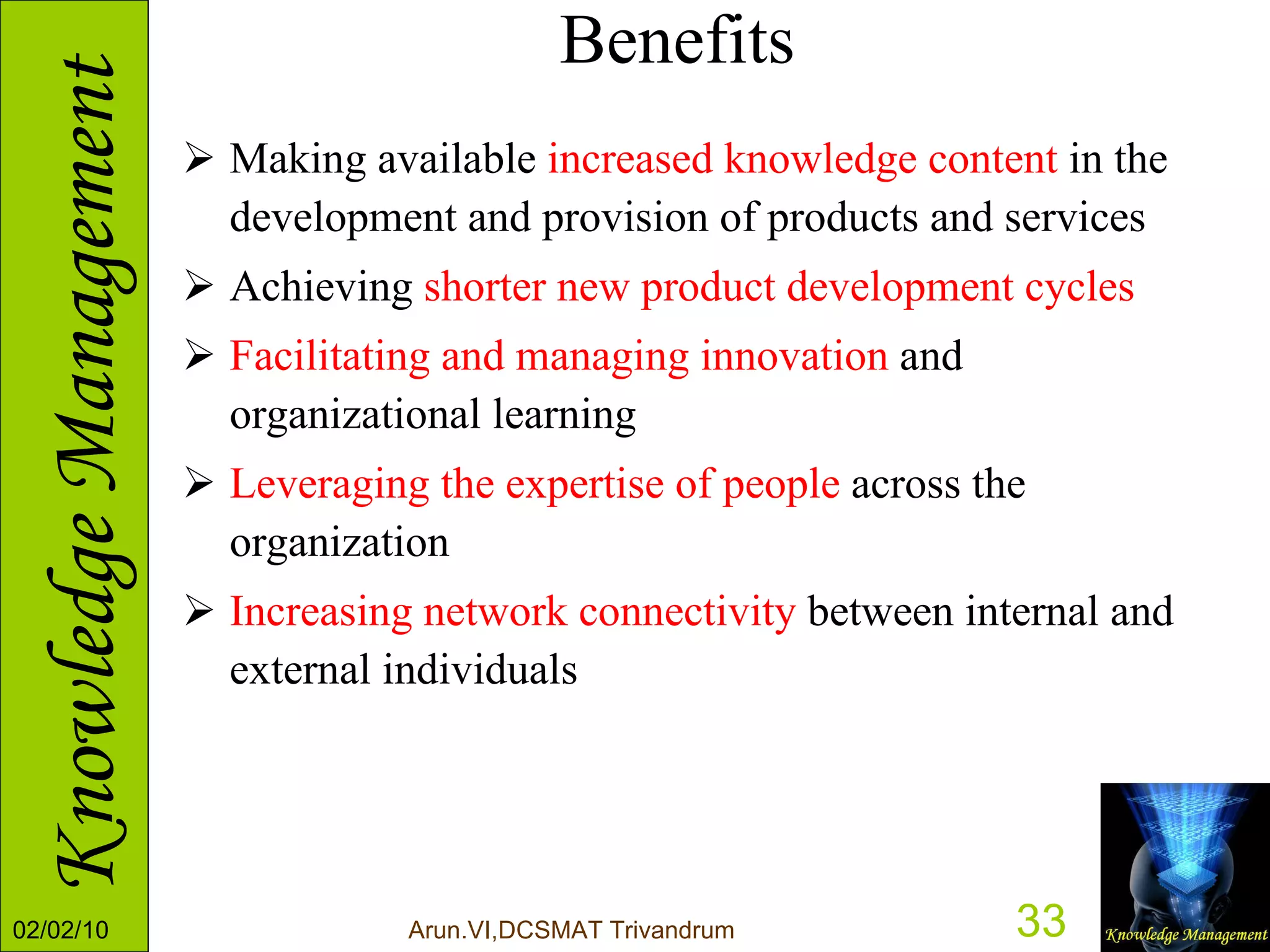 Knowledge Management

Benefits

➢ Making available increased knowledge content in the development and provision of products and services

➢ Achieving shorter new product development cycles

➢ Facilitating and managing innovation and organizational learning

➢ Leveraging the expertise of people across the organization

➢ Increasing network connectivity between internal and external individuals

02/02/10

Arun.VI,DCSMAT Trivandrum

33

Knowledge Management